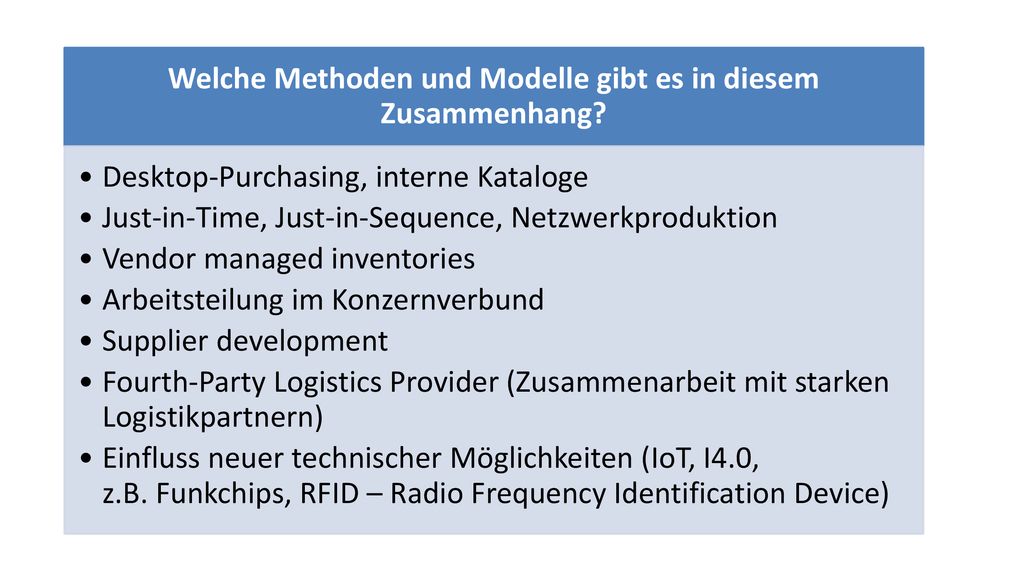 Welche Methoden und Modelle gibt es in diesem Zusammenhang?

• Desktop-Purchasing, interne Kataloge
• Just-in-Time, Just-in-Sequence, Netzwerkproduktion
• Vendor managed inventories
• Arbeitsteilung im Konzernverbund
• Supplier development
• Fourth-Party Logistics Provider (Zusammenarbeit mit starken Logistikpartnern)
• Einfluss neuer technischer Möglichkeiten (IoT, I4.0, z.B. Funkchips, RFID – Radio Frequency Identification Device)